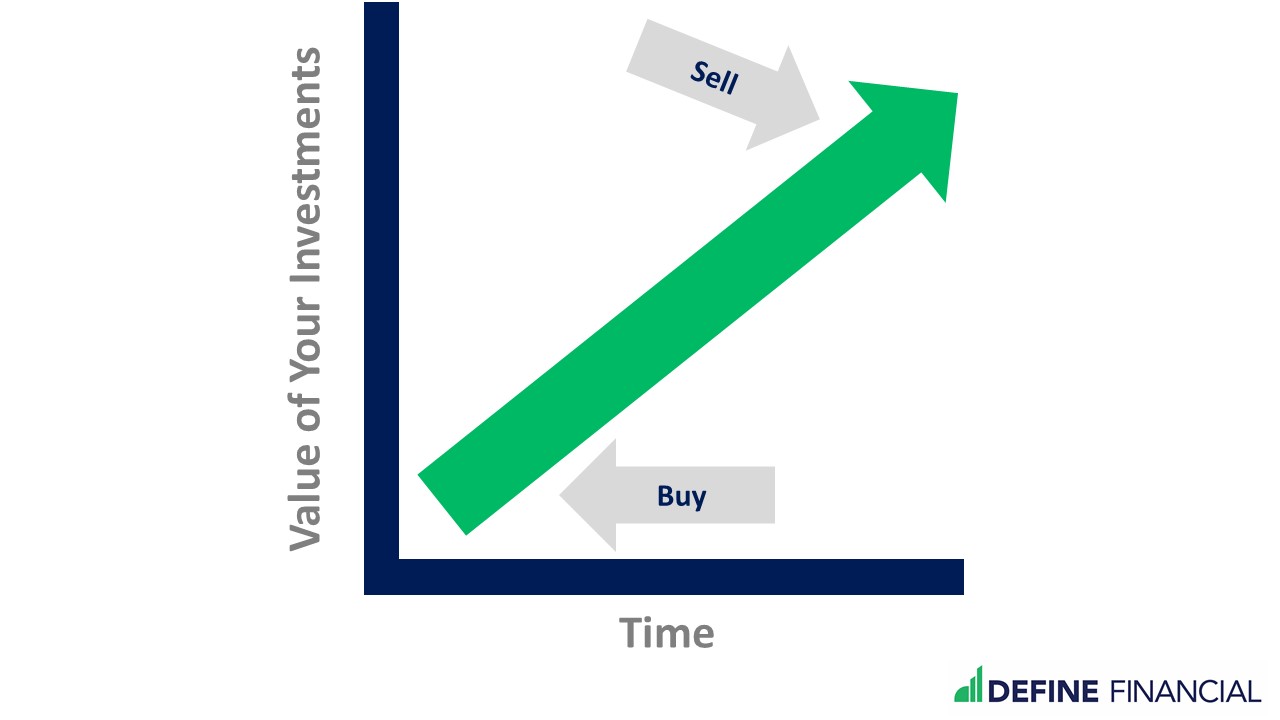 Value of Your Investments

Sell

Buy

Time

DEFINE FINANCIAL